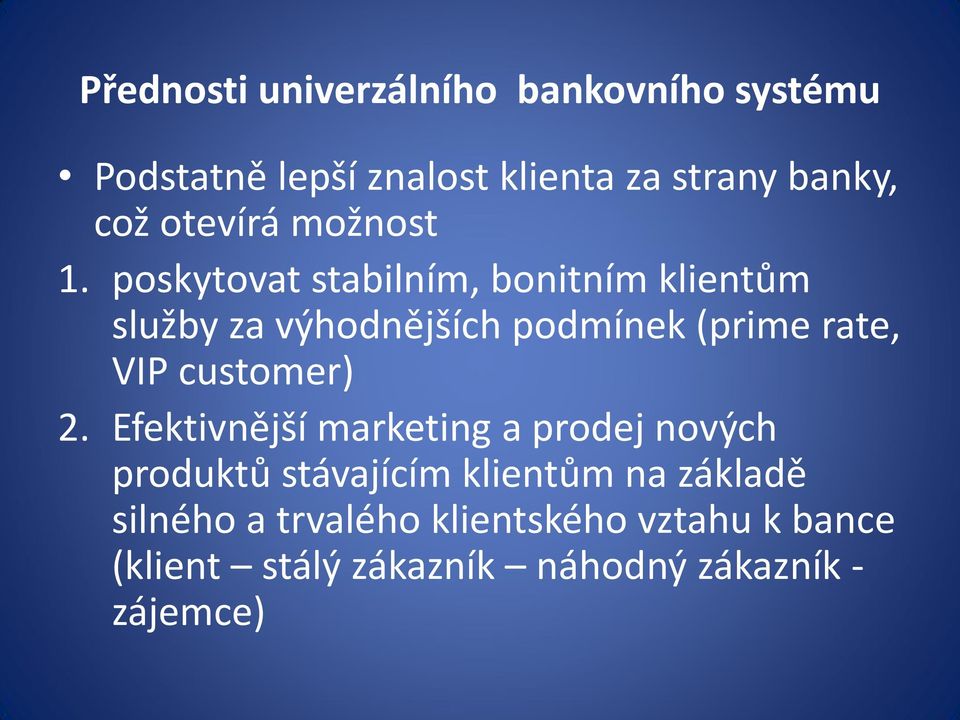 Přednosti univerzálního bankovního systému

• Podstatně lepší znalost klienta za strany banky, což otevírá možnost

1. poskytovat stabilním, bonitním klientům služby za výhodnějších podmínek (prime rate, VIP customer)
2. Efektivnější marketing a prodej nových produktů stávajícím klientům na základě silného a trvalého klientského vztahu k bance (klient – stálý zákazník – náhodný zákazník - zájemce)